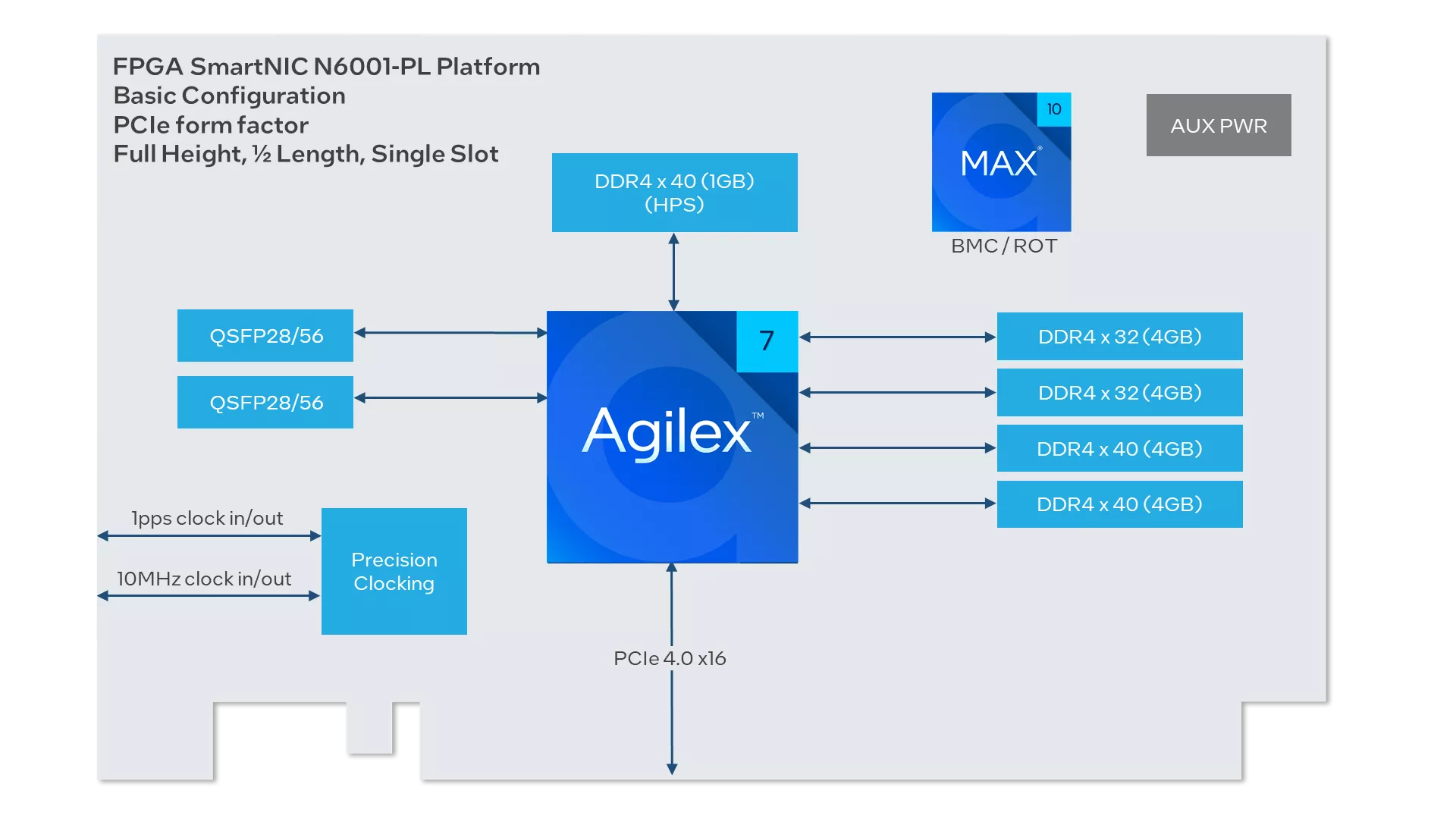 FPGA SmartNIC N6001-PL Platform
Basic Configuration
PCIe form factor
Full Height, ½ Length, Single Slot

DDR4 x 40 (1GB)
(HPS)

10
MAX®
BMC / ROT

AUX PWR

QSFP28/56

QSFP28/56

7
Agilex™

DDR4 x 32 (4GB)

DDR4 x 32 (4GB)

DDR4 x 40 (4GB)

DDR4 x 40 (4GB)

1pps clock in/out

10MHz clock in/out

Precision Clocking

PCIe 4.0 x16